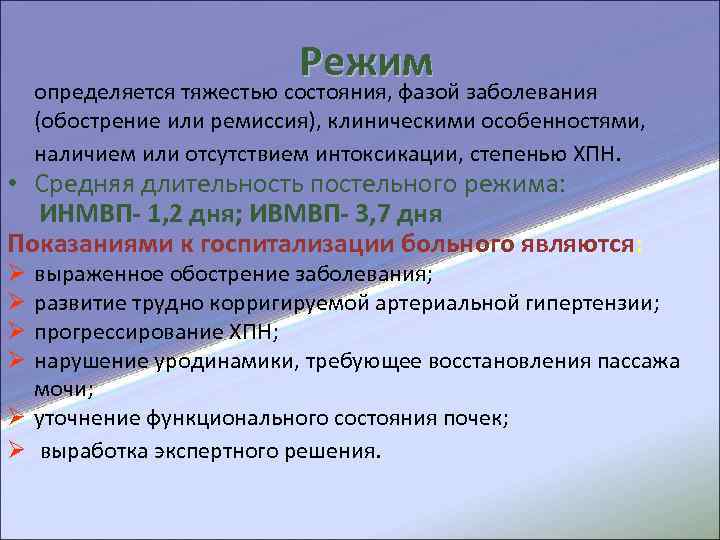 Режим

определяется тяжестью состояния, фазой заболевания (обострение или ремиссия), клиническими особенностями, наличием или отсутствием интоксикации, степенью ХПН.

• Средняя длительность постельного режима: ИНМВП- 1,2 дня; ИВМВП- 3,7 дня

Показаниями к госпитализации больного являются:

➢ выраженное обострение заболевания;
➢ развитие трудно корригируемой артериальной гипертензии;
➢ прогрессирование ХПН;
➢ нарушение уродинамики, требующее восстановления пассажа мочи;
➢ уточнение функционального состояния почек;
➢ выработка экспертного решения.